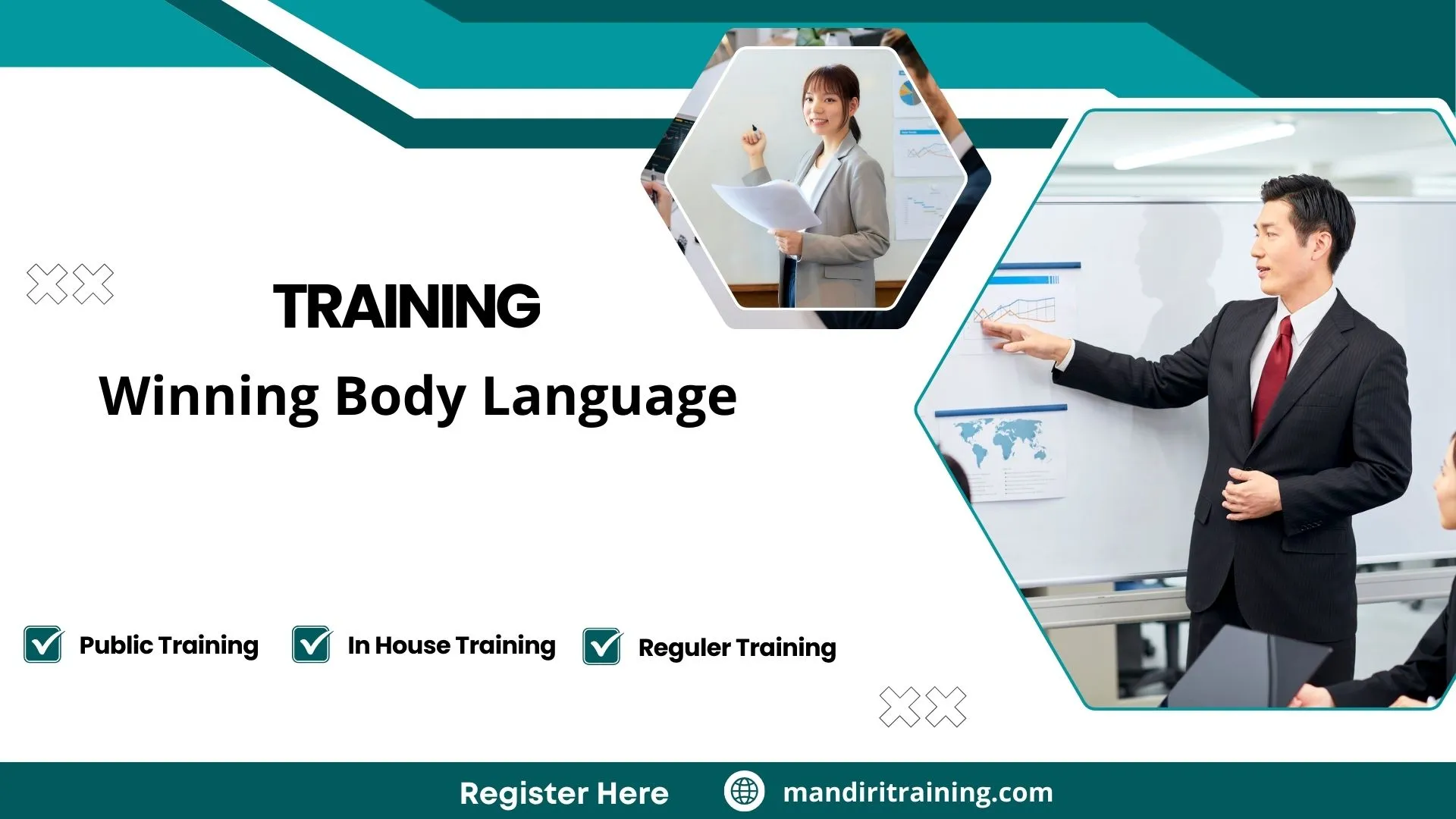 TRAINING

Winning Body Language

Public Training

In House Training

Reguler Training

Register Here

mandiritraining.com